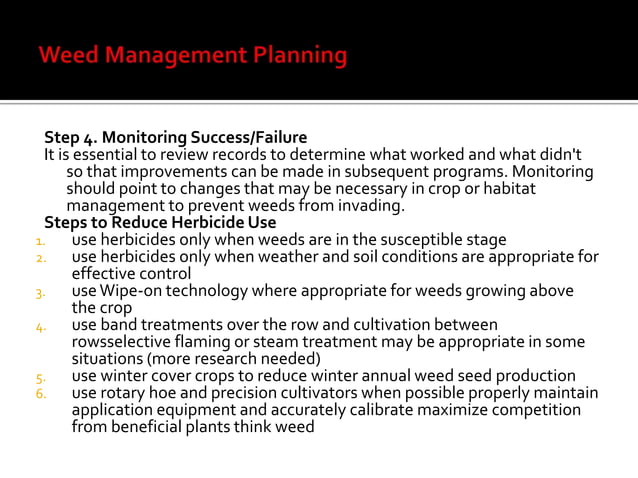 Weed Management Planning

Step 4. Monitoring Success/Failure
It is essential to review records to determine what worked and what didn't so that improvements can be made in subsequent programs. Monitoring should point to changes that may be necessary in crop or habitat management to prevent weeds from invading.
Steps to Reduce Herbicide Use
1. use herbicides only when weeds are in the susceptible stage
2. use herbicides only when weather and soil conditions are appropriate for effective control
3. use Wipe-on technology where appropriate for weeds growing above the crop
4. use band treatments over the row and cultivation between rowsselective flaming or steam treatment may be appropriate in some situations (more research needed)
5. use winter cover crops to reduce winter annual weed seed production
6. use rotary hoe and precision cultivators when possible properly maintain application equipment and accurately calibrate maximize competition from beneficial plants think weed